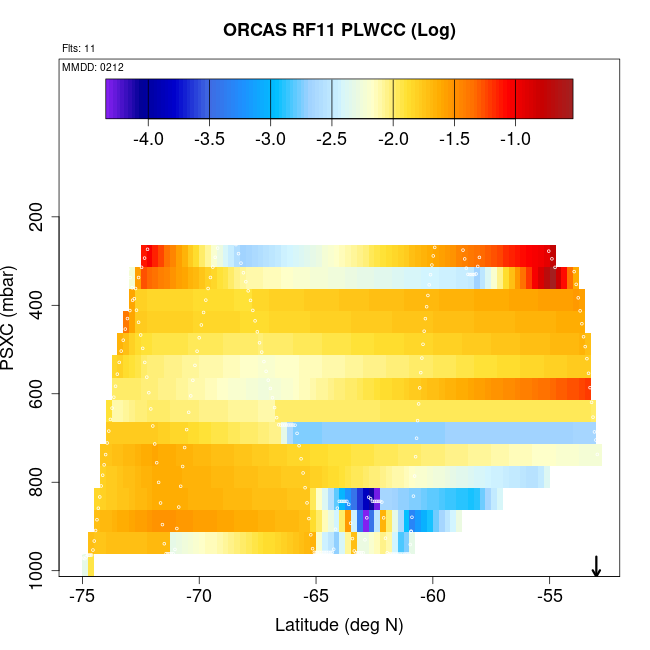 ORCAS RF11 PLWCC (Log)

Flts: 11

MMDD: 0212

-4.0 -3.5 -3.0 -2.5 -2.0 -1.5 -1.0

PSXC (mbar)

200
400
600
800
1000

-75 -70 -65 -60 -55

Latitude (deg N)